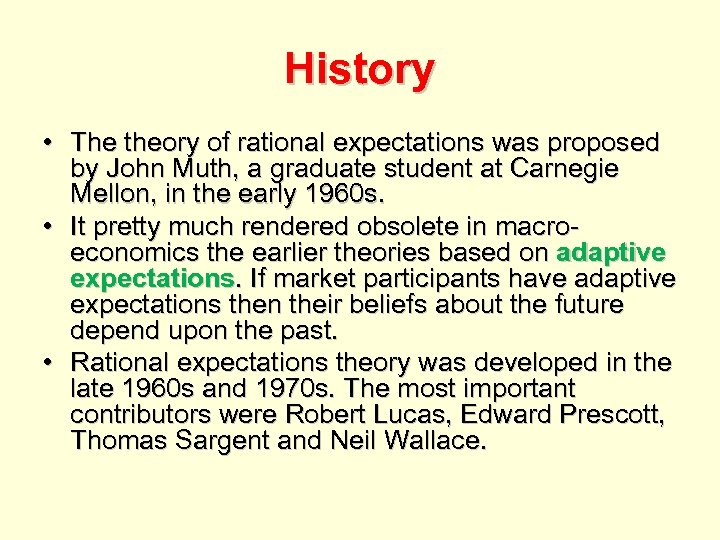 History

• The theory of rational expectations was proposed by John Muth, a graduate student at Carnegie Mellon, in the early 1960s.
• It pretty much rendered obsolete in macroeconomics the earlier theories based on adaptive expectations. If market participants have adaptive expectations then their beliefs about the future depend upon the past.
• Rational expectations theory was developed in the late 1960s and 1970s. The most important contributors were Robert Lucas, Edward Prescott, Thomas Sargent and Neil Wallace.